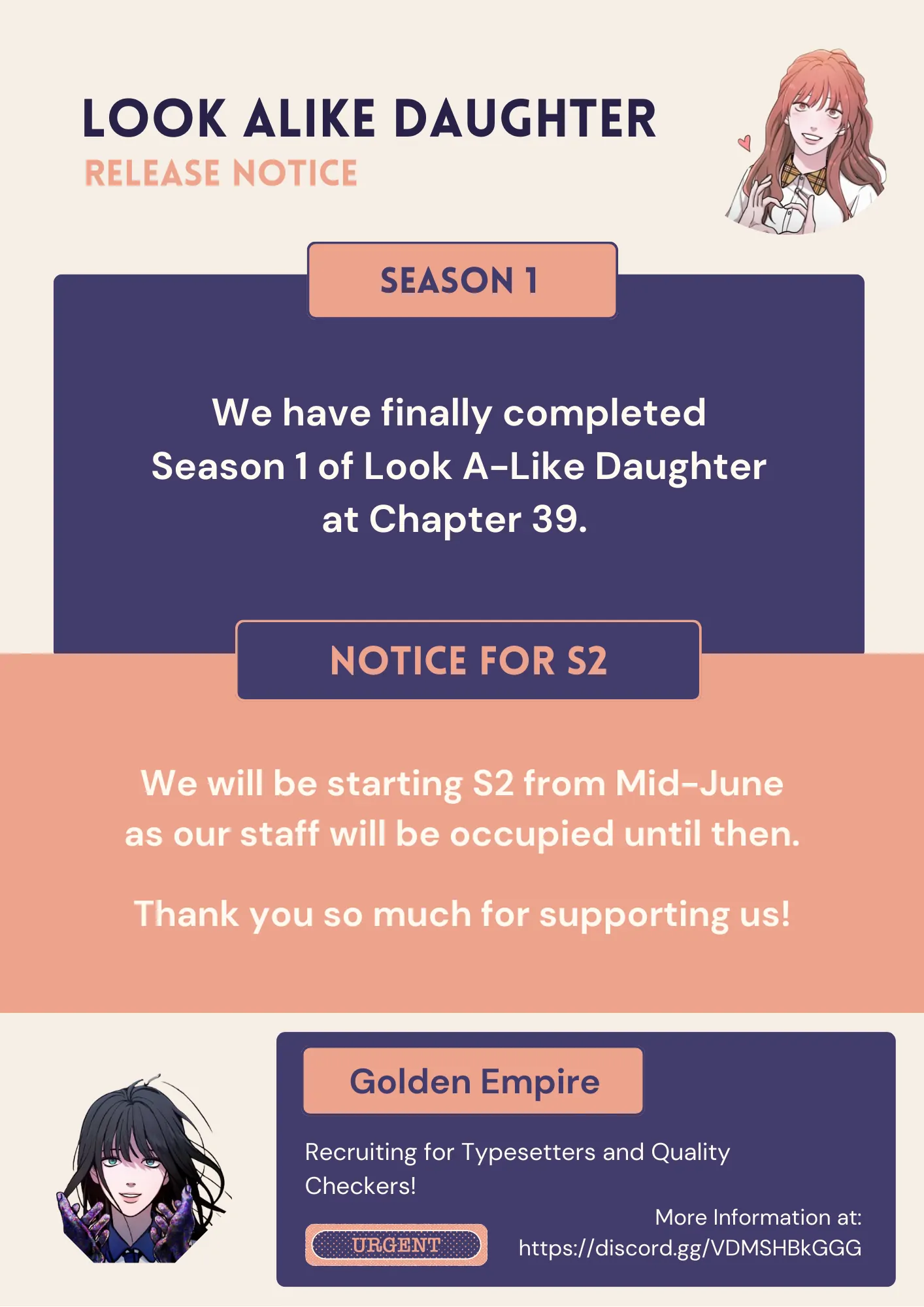 LOOK ALIKE DAUGHTER
RELEASE NOTICE

SEASON 1

We have finally completed Season 1 of Look A-Like Daughter at Chapter 39.

NOTICE FOR S2

We will be starting S2 from Mid-June as our staff will be occupied until then.

Thank you so much for supporting us!

Golden Empire

Recruiting for Typesetters and Quality Checkers!

URGENT

More Information at:
https://discord.gg/VDMSHBkGGG